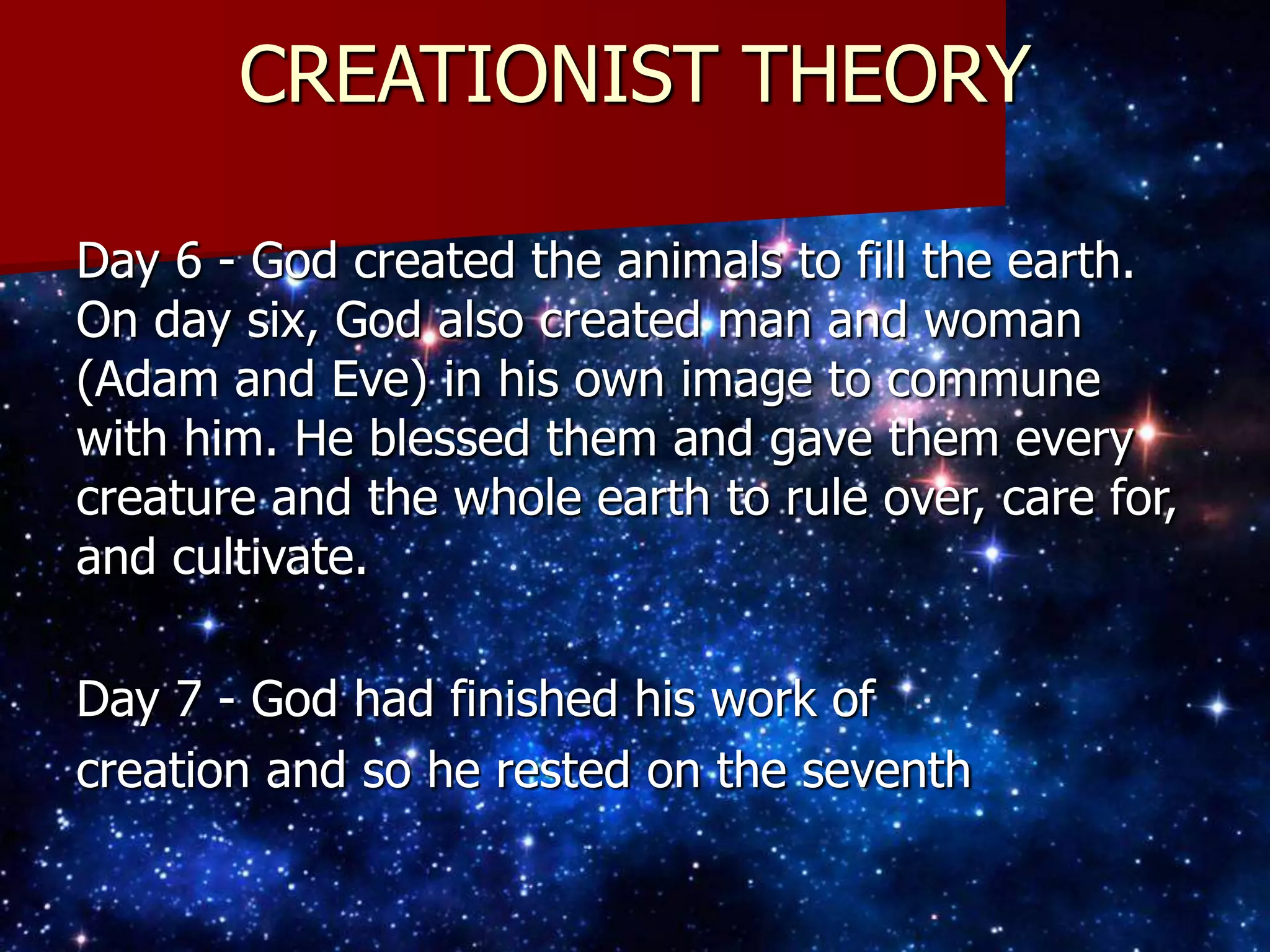 CREATIONIST THEORY

Day 6 - God created the animals to fill the earth. On day six, God also created man and woman (Adam and Eve) in his own image to commune with him. He blessed them and gave them every creature and the whole earth to rule over, care for, and cultivate.

Day 7 - God had finished his work of creation and so he rested on the seventh